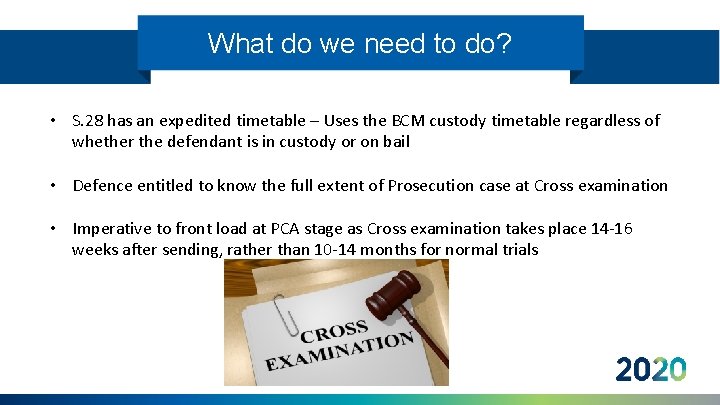 What do we need to do?

• S.28 has an expedited timetable – Uses the BCM custody timetable regardless of whether the defendant is in custody or on bail

• Defence entitled to know the full extent of Prosecution case at Cross examination

• Imperative to front load at PCA stage as Cross examination takes place 14-16 weeks after sending, rather than 10-14 months for normal trials

CROSS EXAMINATION

2020